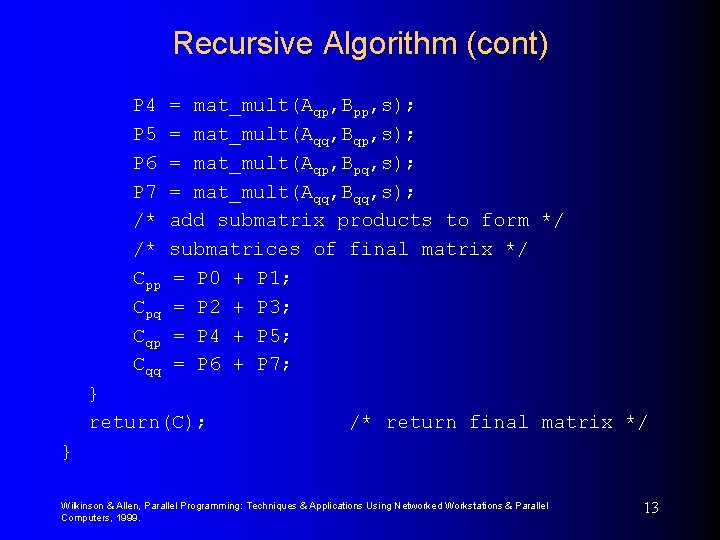 Recursive Algorithm (cont)

P4 = mat_mult($A_{qp}$,$B_{pp}$,s);
P5 = mat_mult($A_{qq}$,$B_{qp}$,s);
P6 = mat_mult($A_{qp}$,$B_{pq}$,s);
P7 = mat_mult($A_{qq}$,$B_{qq}$,s);
/* add submatrix products to form */
/* submatrices of final matrix */
$C_{pp}$ = P0 + P1;
$C_{pq}$ = P2 + P3;
$C_{qp}$ = P4 + P5;
$C_{qq}$ = P6 + P7;
}
return(C); /* return final matrix */
}

Wilkinson & Allen, Parallel Programming: Techniques & Applications Using Networked Workstations & Parallel Computers, 1999.

13